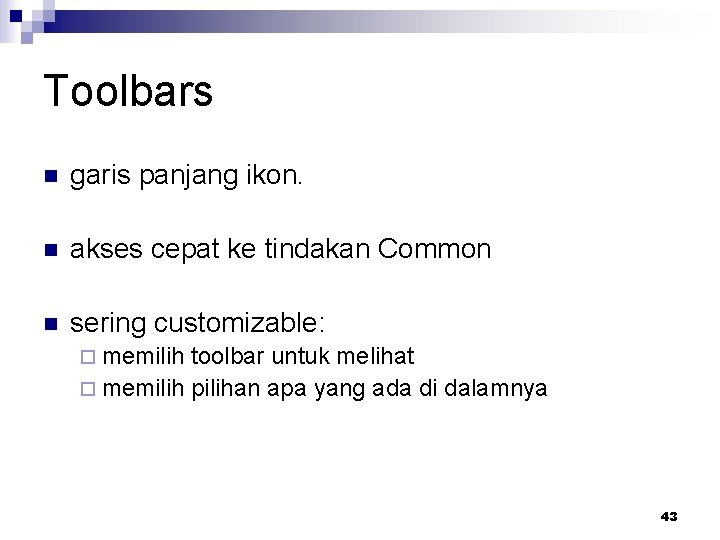 Toolbars

garis panjang ikon.

akses cepat ke tindakan Common

sering customizable:
memilih toolbar untuk melihat
memilih pilihan apa yang ada di dalamnya

43